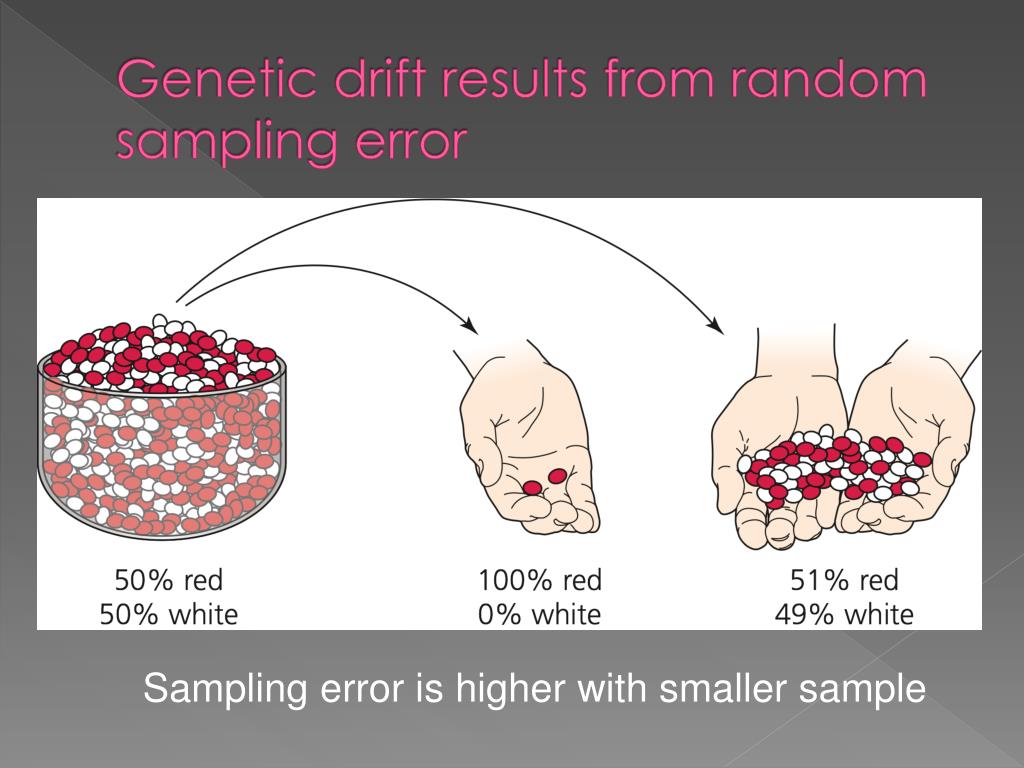 Genetic drift results from random sampling error

50% red
50% white

100% red
0% white

51% red
49% white

Sampling error is higher with smaller sample